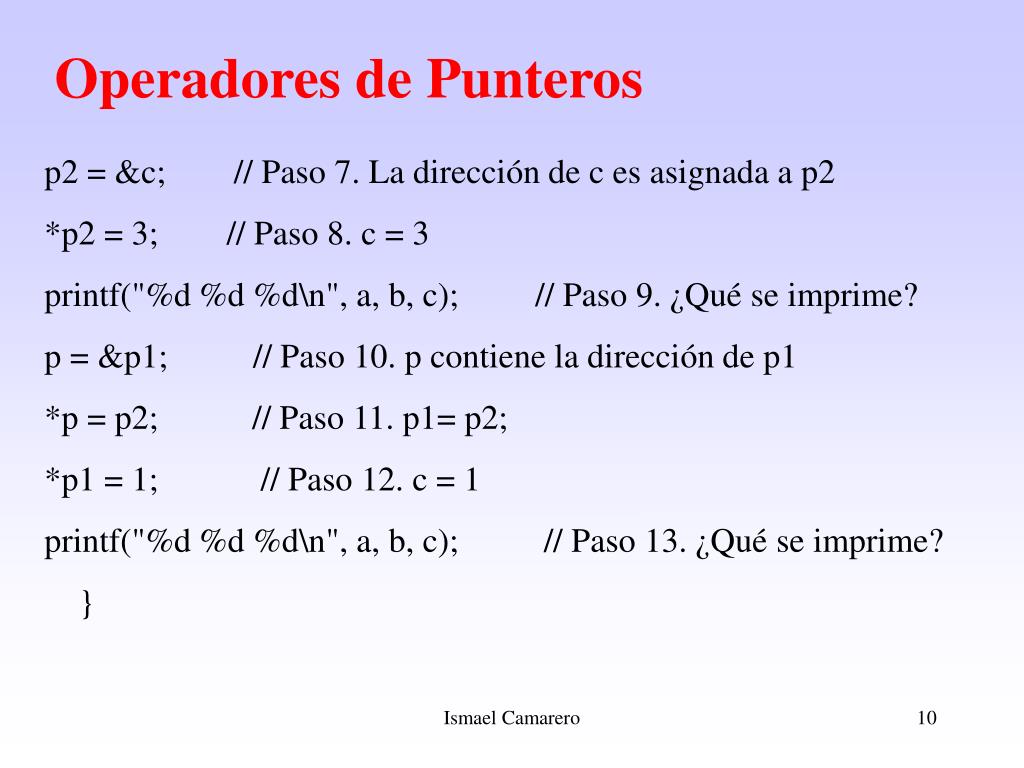 Operadores de Punteros

p2 = &c; // Paso 7. La dirección de c es asignada a p2

*p2 = 3; // Paso 8. c = 3

printf("%d %d %d\n", a, b, c); // Paso 9. ¿Qué se imprime?

p = &p1; // Paso 10. p contiene la dirección de p1

*p = p2; // Paso 11. p1= p2;

*p1 = 1; // Paso 12. c = 1

printf("%d %d %d\n", a, b, c); // Paso 13. ¿Qué se imprime?

}

Ismael Camarero

10